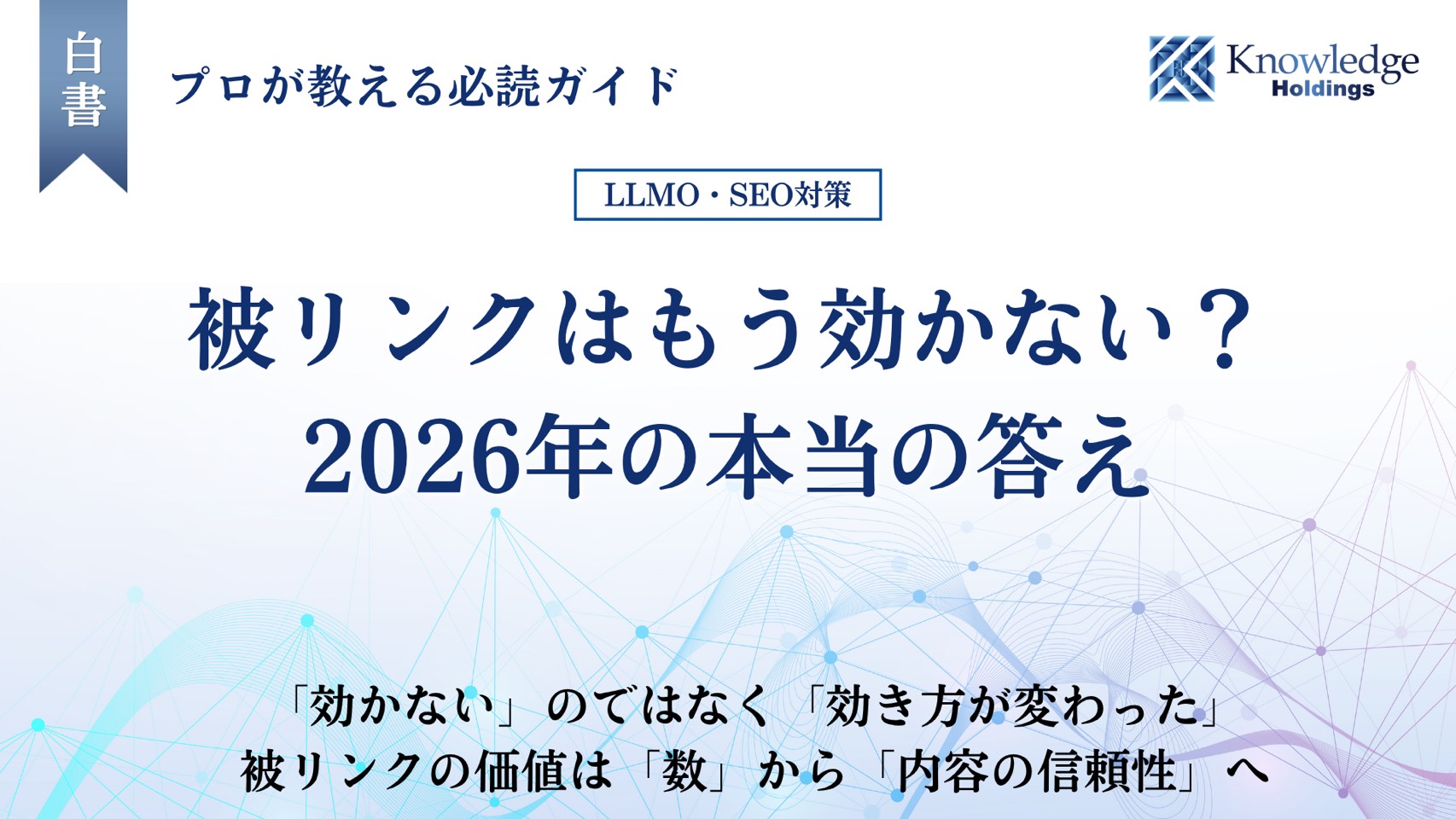 白書

プロが教える必読ガイド

Knowledge Holdings

LLMO・SEO対策

被リンクはもう効かない？
2026年の本当の答え

「効かない」のではなく「効き方が変わった」
被リンクの価値は「数」から「内容の信頼性」へ